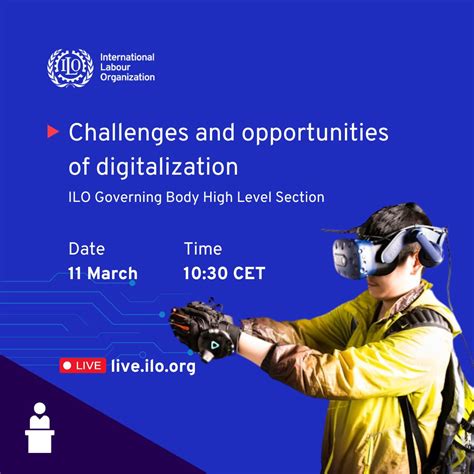 ILO

International Labour Organization

Challenges and opportunities of digitalization

ILO Governing Body High Level Section

Date
11 March

Time
10:30 CET

LIVE live.ilo.org